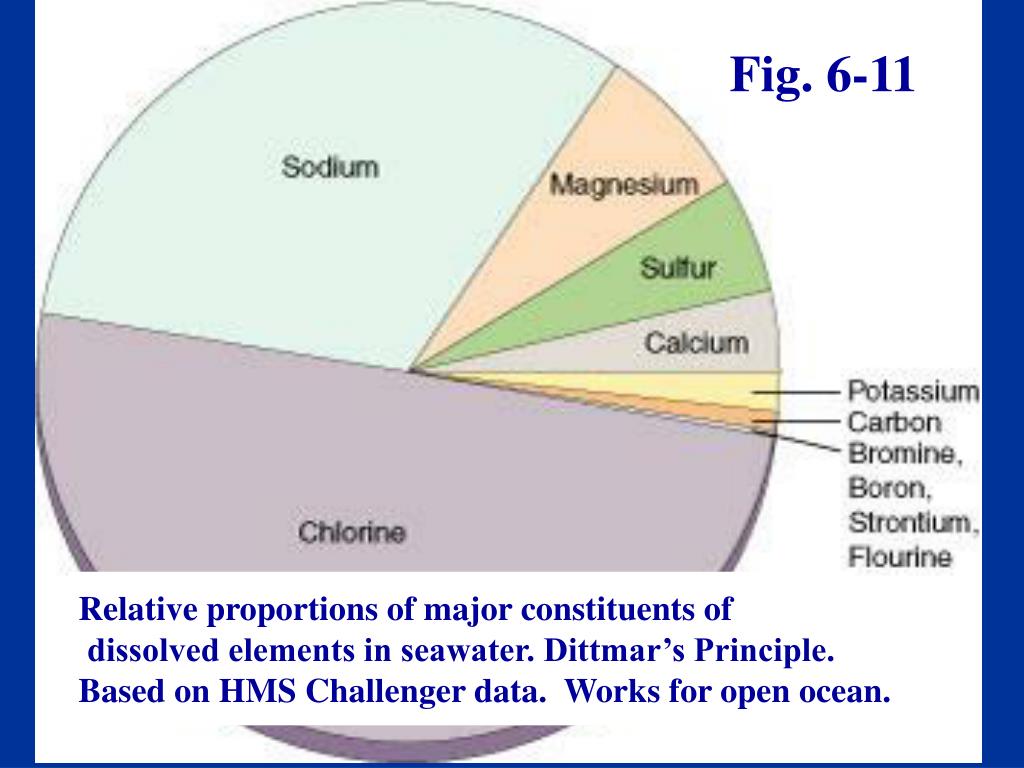 Fig. 6-11

Sodium

Magnesium

Sulfur

Calcium

Potassium

Carbon

Bromine, Boron, Strontium, Flourine

Chlorine

Relative proportions of major constituents of dissolved elements in seawater. Dittmar’s Principle. Based on HMS Challenger data. Works for open ocean.